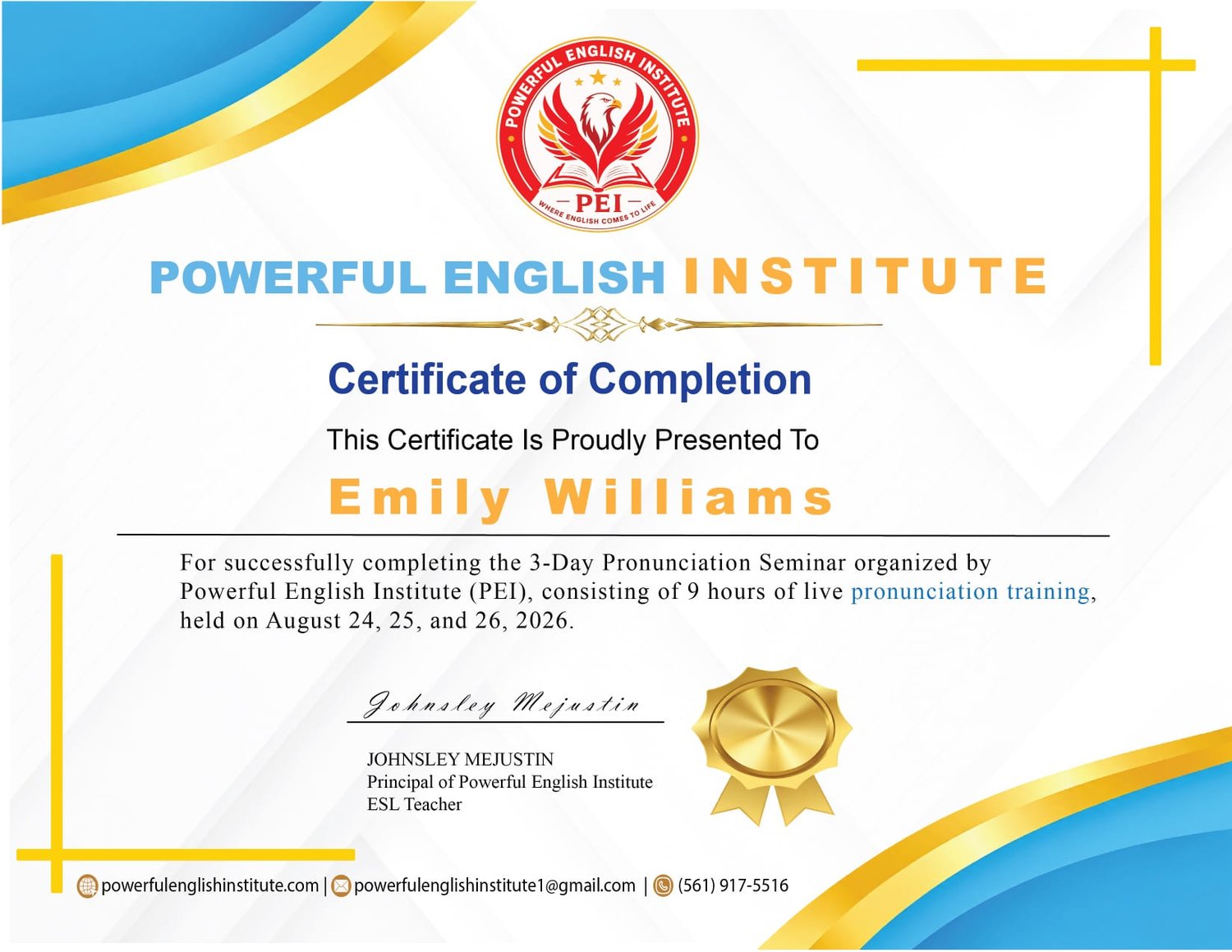 POWERFUL ENGLISH INSTITUTE
PEI
WHERE ENGLISH COMES TO LIFE

POWERFUL ENGLISH INSTITUTE

Certificate of Completion

This Certificate Is Proudly Presented To

Emily Williams

For successfully completing the 3-Day Pronunciation Seminar organized by Powerful English Institute (PEI), consisting of 9 hours of live pronunciation training, held on August 24, 25, and 26, 2026.

Johnsley Mejustin

JOHNSLEY MEJUSTIN
Principal of Powerful English Institute
ESL Teacher

powerfulenglishinstitute.com | powerfulenglishinstitute1@gmail.com | (561) 917-5516